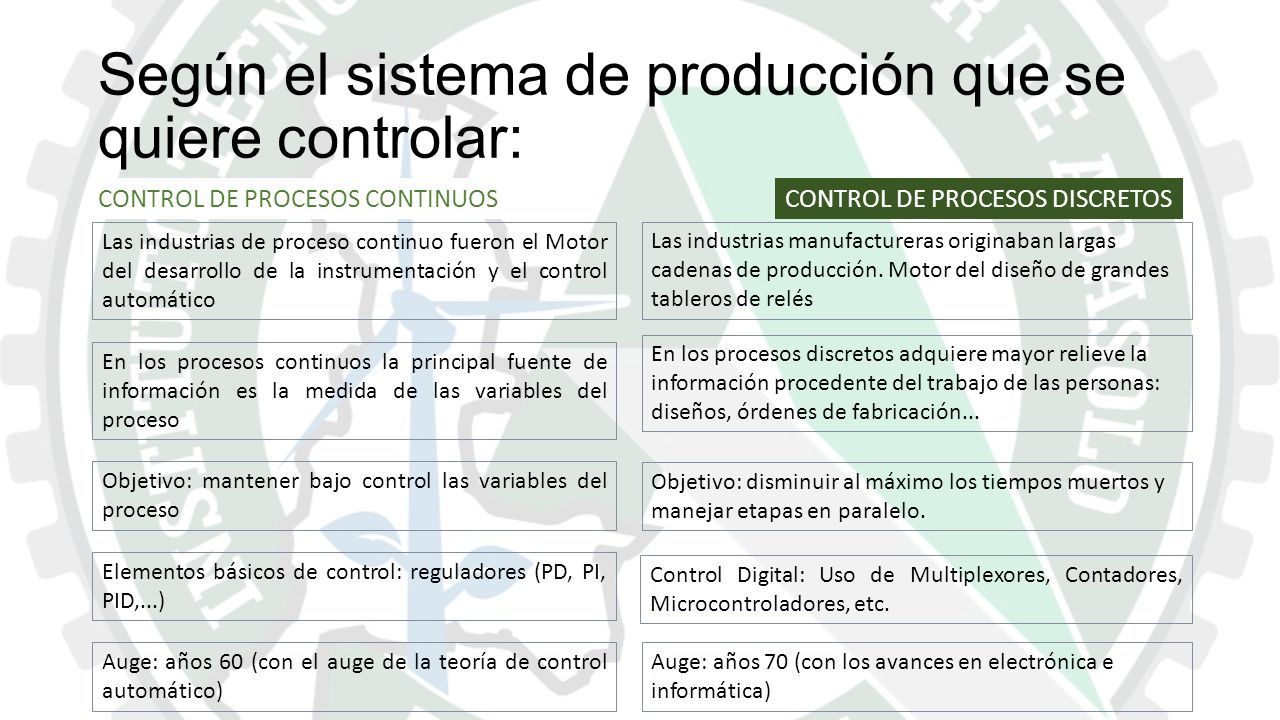 Según el sistema de producción que se quiere controlar:

CONTROL DE PROCESOS CONTINUOS

Las industrias de proceso continuo fueron el Motor del desarrollo de la instrumentación y el control automático

En los procesos continuos la principal fuente de información es la medida de las variables del proceso

Objetivo: mantener bajo control las variables del proceso

Elementos básicos de control: reguladores (PD, PI, PID,...)

Auge: años 60 (con el auge de la teoría de control automático)

CONTROL DE PROCESOS DISCRETOS

Las industrias manufactureras originaban largas cadenas de producción. Motor del diseño de grandes tableros de relés

En los procesos discretos adquiere mayor relieve la información procedente del trabajo de las personas: diseños, órdenes de fabricación...

Objetivo: disminuir al máximo los tiempos muertos y manejar etapas en paralelo.

Control Digital: Uso de Multiplexores, Contadores, Microcontroladores, etc.

Auge: años 70 (con los avances en electrónica e informática)